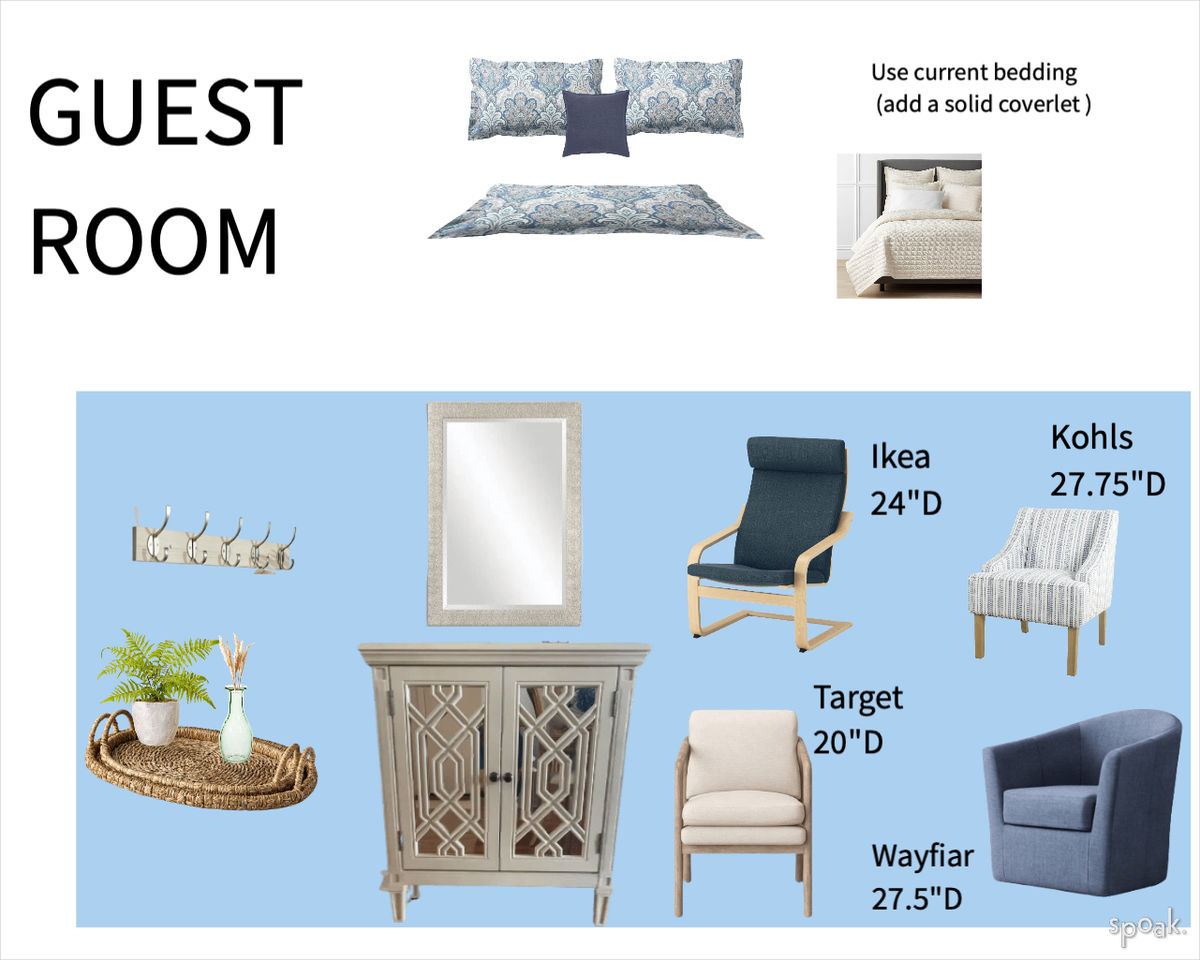 GUEST ROOM

Use current bedding (add a solid coverlet )

Ikea 24"D

Kohls 27.75"D

Target 20"D

Wayfiar 27.5"D

spoak.